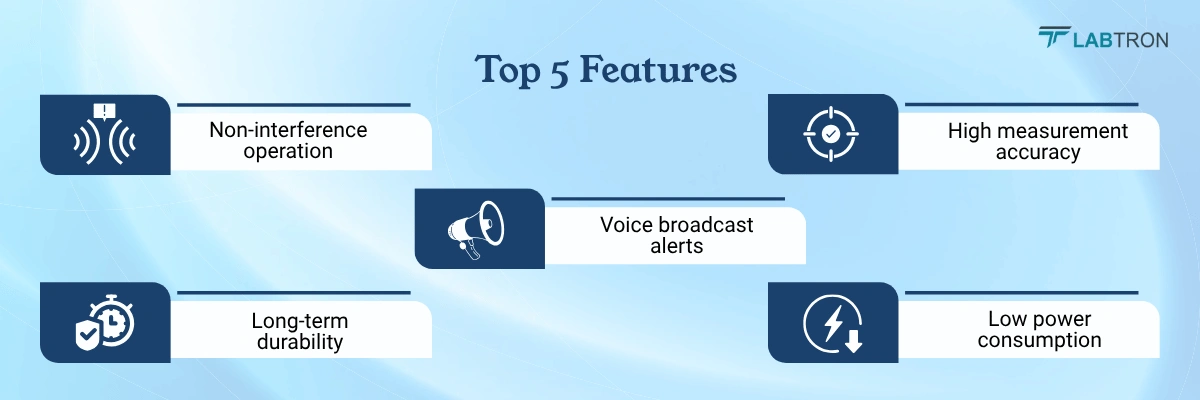 LABTRON

Top 5 Features

Non-interference operation

High measurement accuracy

Voice broadcast alerts

Long-term durability

Low power consumption